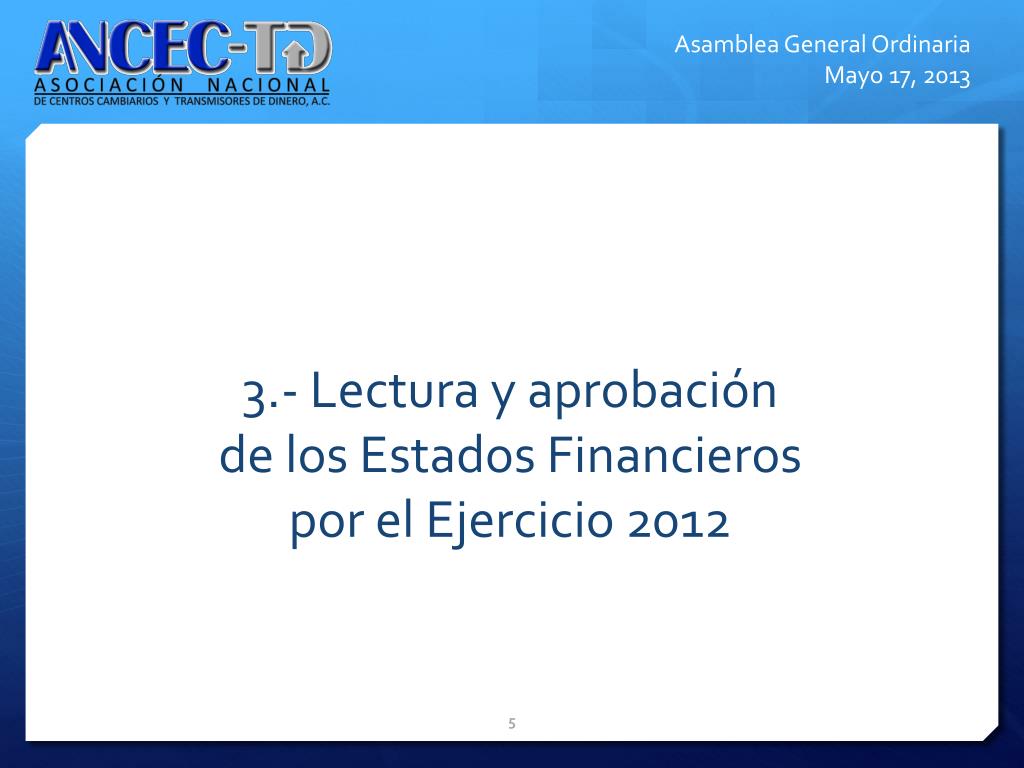 ANCEC-TD
ASOCIACIÓN NACIONAL
DE CENTROS CAMBIARIOS Y TRANSMISORES DE DINERO, A.C.

Asamblea General Ordinaria
Mayo 17, 2013

3.- Lectura y aprobación de los Estados Financieros por el Ejercicio 2012

5